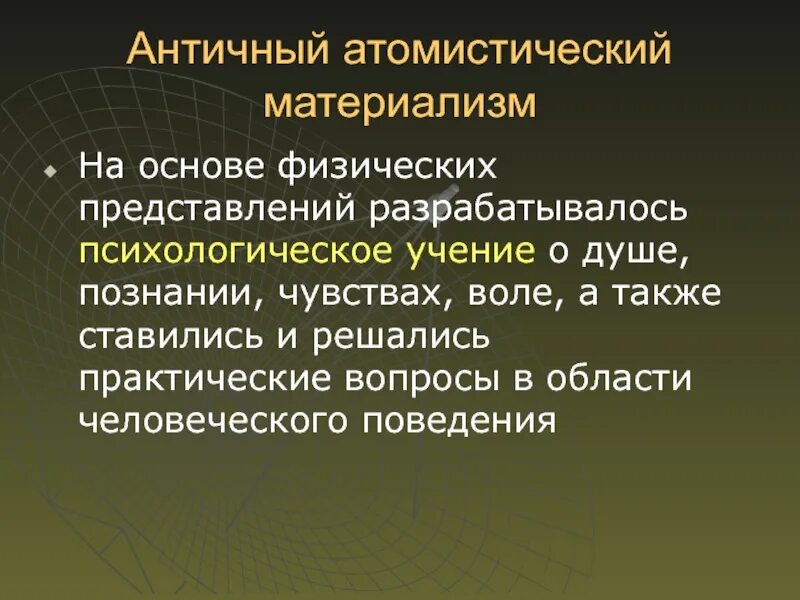 Античный атомистический материализм

На основе физических представлений разрабатывалось психологическое учение о душе, познании, чувствах, воле, а также ставились и решались практические вопросы в области человеческого поведения